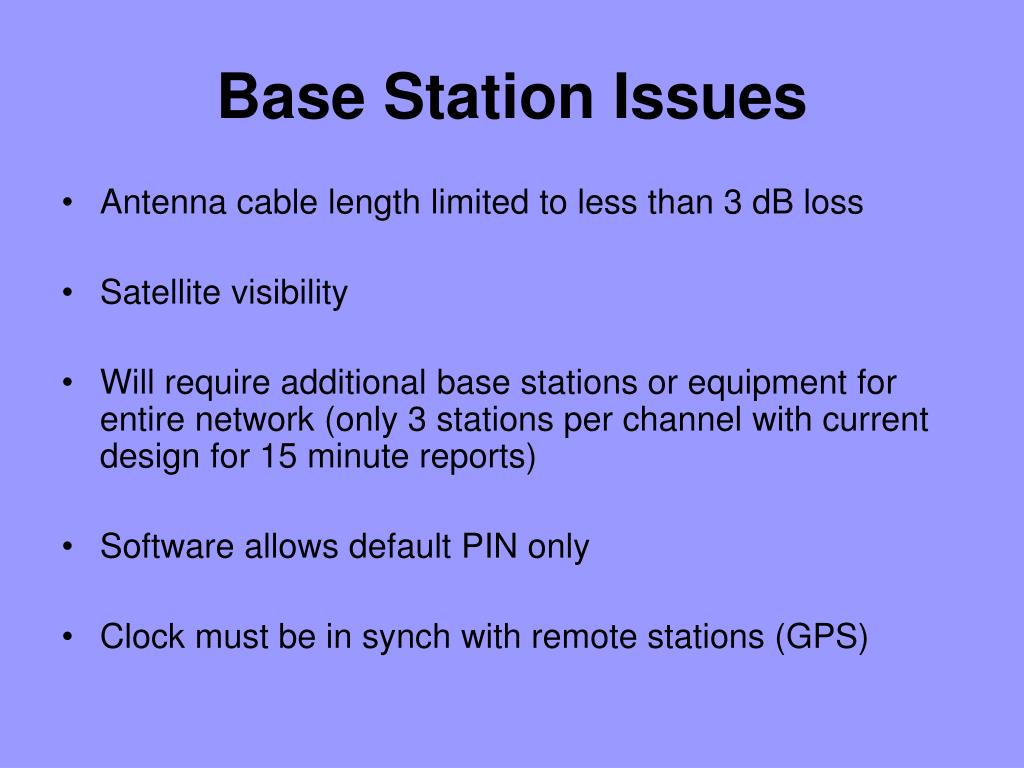 Base Station Issues

• Antenna cable length limited to less than 3 dB loss

• Satellite visibility

• Will require additional base stations or equipment for entire network (only 3 stations per channel with current design for 15 minute reports)

• Software allows default PIN only

• Clock must be in synch with remote stations (GPS)